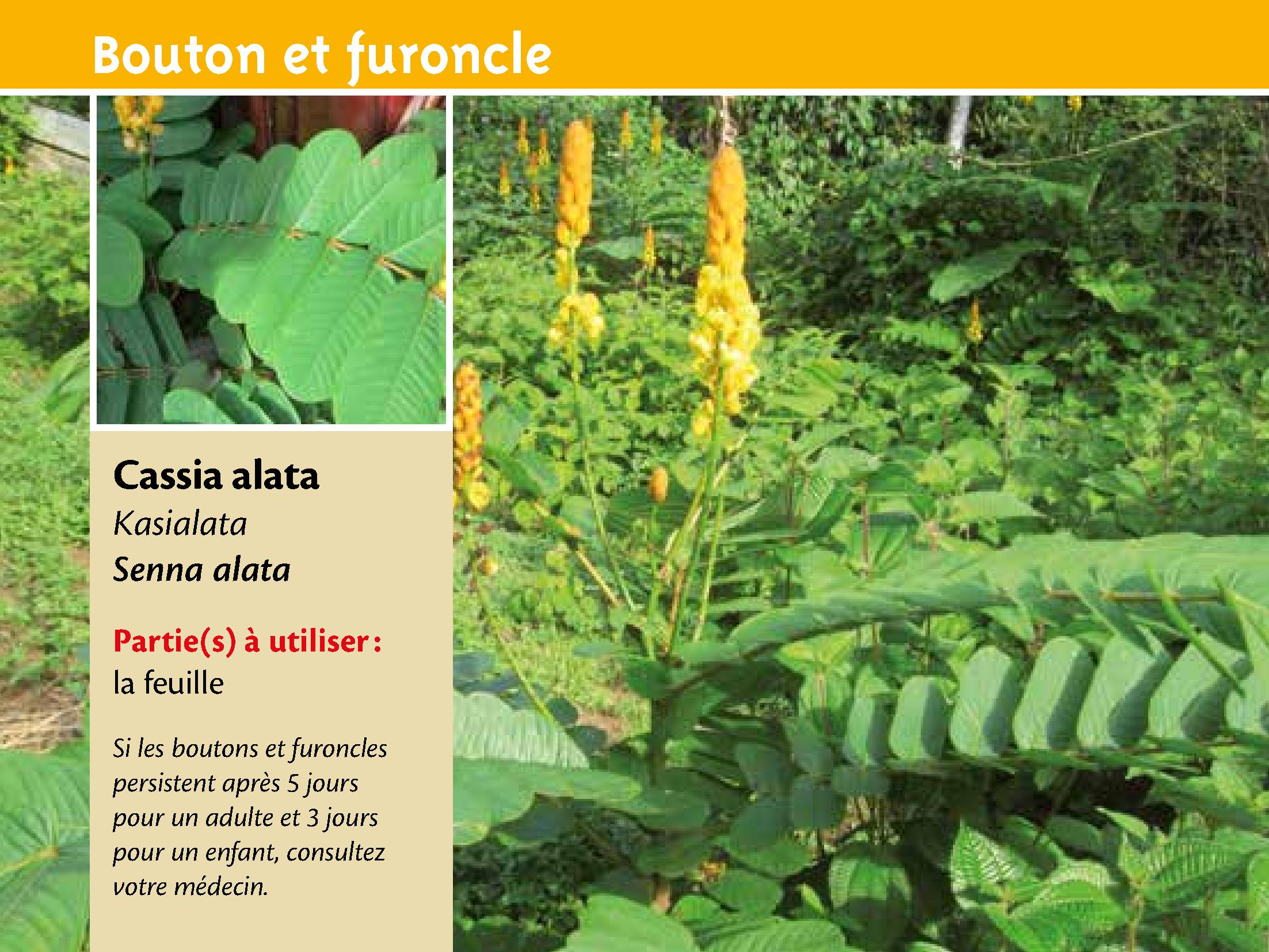 Bouton et furoncle

Cassia alata
Kasialata
Senna alata

Partie(s) à utiliser :
la feuille

Si les boutons et furoncles persistent après 5 jours pour un adulte et 3 jours pour un enfant, consultez votre médecin.